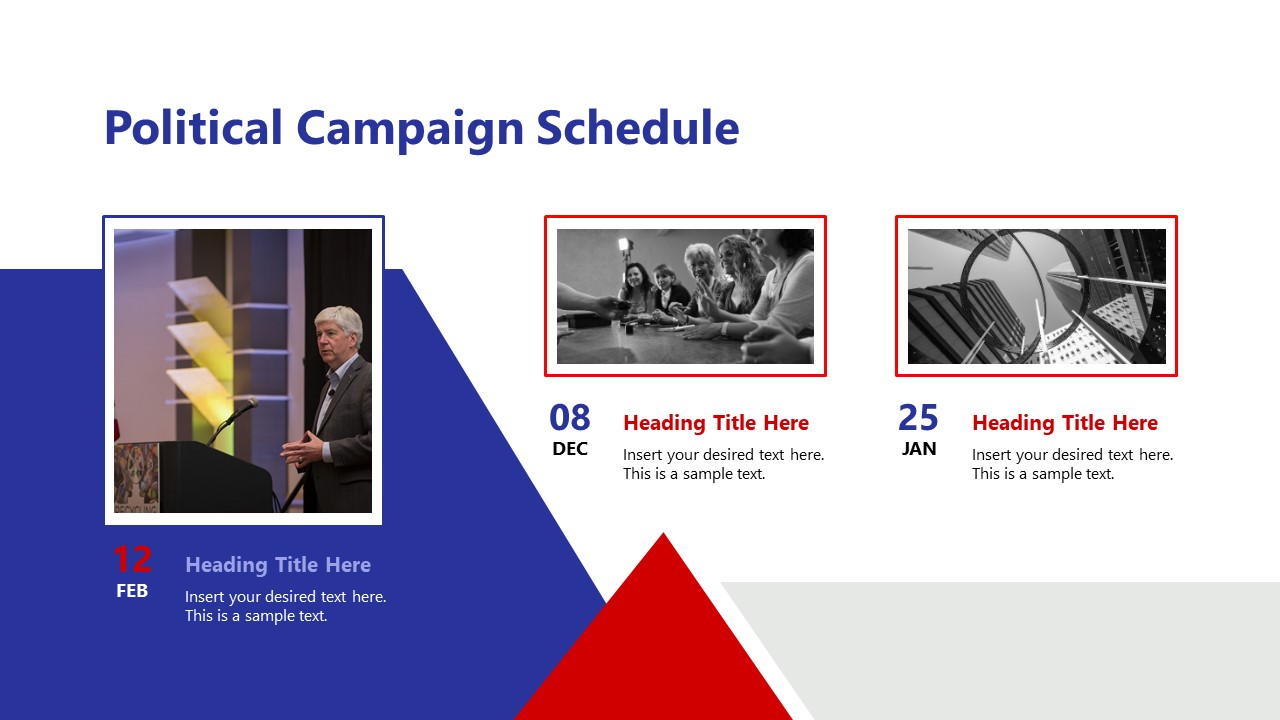 Political Campaign Schedule

12
FEB
Heading Title Here
Insert your desired text here. This is a sample text.

08
DEC
Heading Title Here
Insert your desired text here. This is a sample text.

25
JAN
Heading Title Here
Insert your desired text here. This is a sample text.